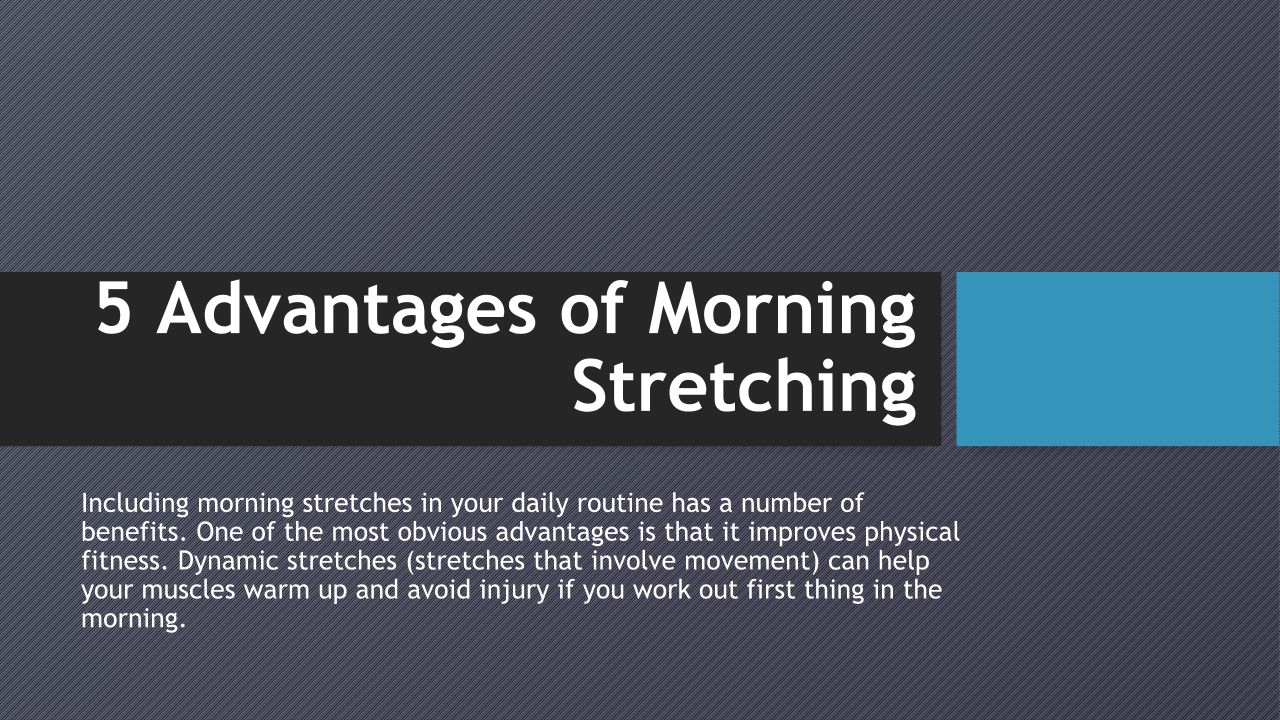 5 Advantages of Morning Stretching

Including morning stretches in your daily routine has a number of benefits. One of the most obvious advantages is that it improves physical fitness. Dynamic stretches (stretches that involve movement) can help your muscles warm up and avoid injury if you work out first thing in the morning.